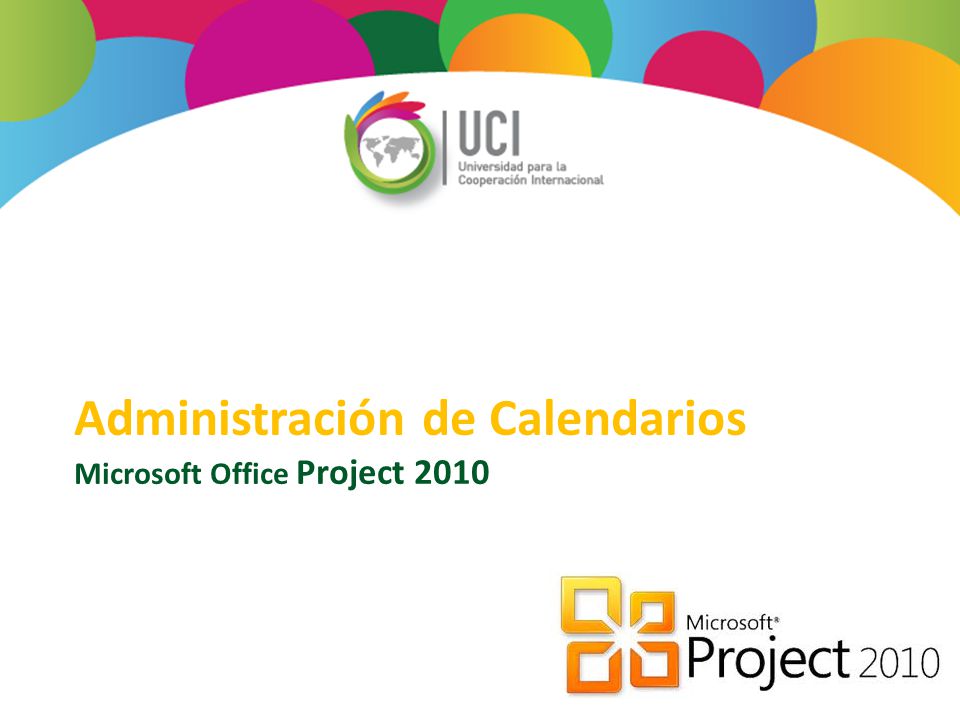 UCI
Universidad para la Cooperación Internacional

Administración de Calendarios
Microsoft Office Project 2010

Microsoft®
Project 2010